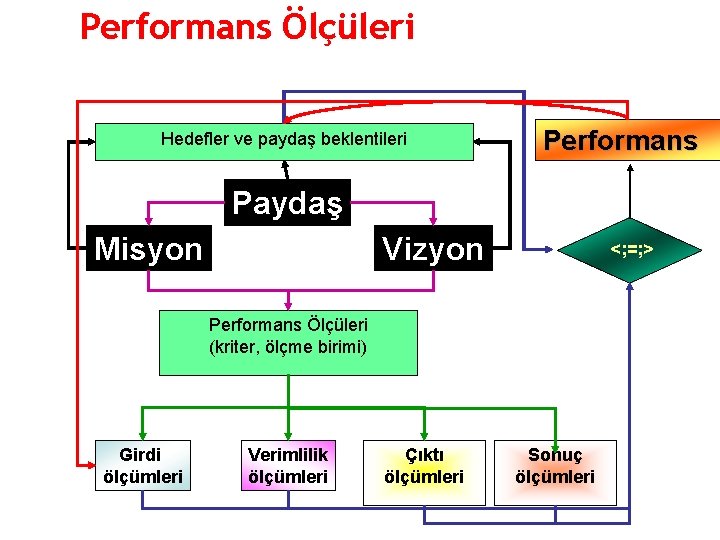 Performans Ölçüleri

Hedefler ve paydaş beklentileri

Performans

Paydaş

Misyon

Vizyon

<;=;>

Performans Ölçüleri
(kriter, ölçme birimi)

Girdi ölçümleri

Verimlilik ölçümleri

Çıktı ölçümleri

Sonuç ölçümleri